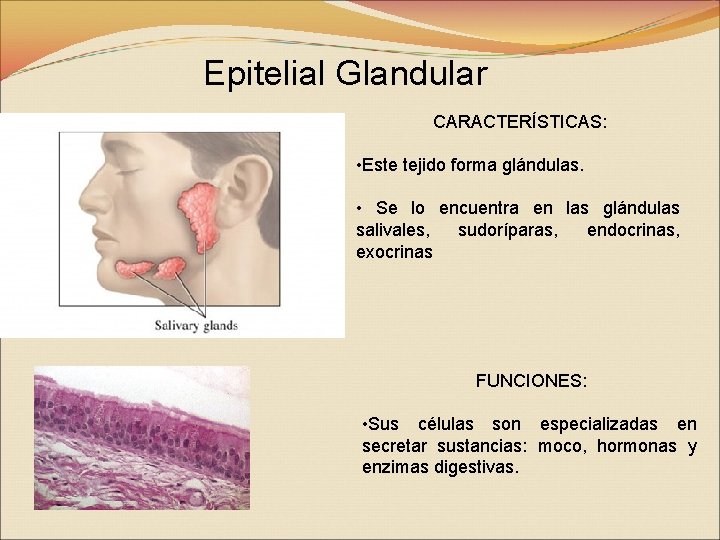 Epitelial Glandular

Salivary glands

CARACTERÍSTICAS:

•Este tejido forma glándulas.

• Se lo encuentra en las glándulas salivales, sudoríparas, endocrinas, exocrinas

FUNCIONES:

•Sus células son especializadas en secretar sustancias: moco, hormonas y enzimas digestivas.